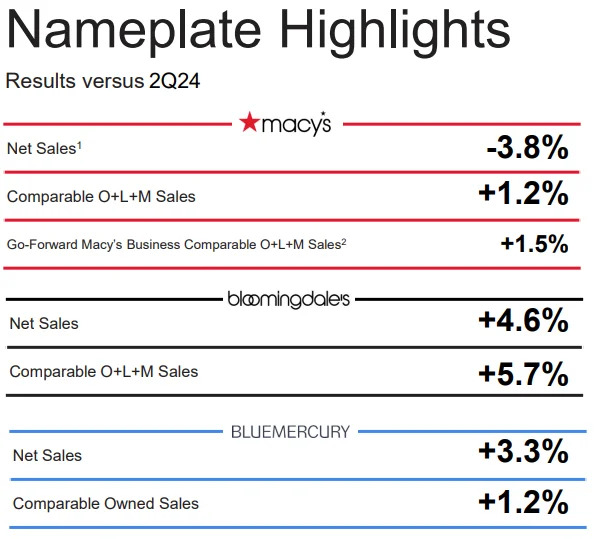 Nameplate Highlights

Results versus 2Q24

macy's

Net Sales$^1$ -3.8%

Comparable O+L+M Sales +1.2%

Go-Forward Macy's Business Comparable O+L+M Sales$^2$ +1.5%

bloomingdale's

Net Sales +4.6%

Comparable O+L+M Sales +5.7%

BLUEMERCURY

Net Sales +3.3%

Comparable Owned Sales +1.2%